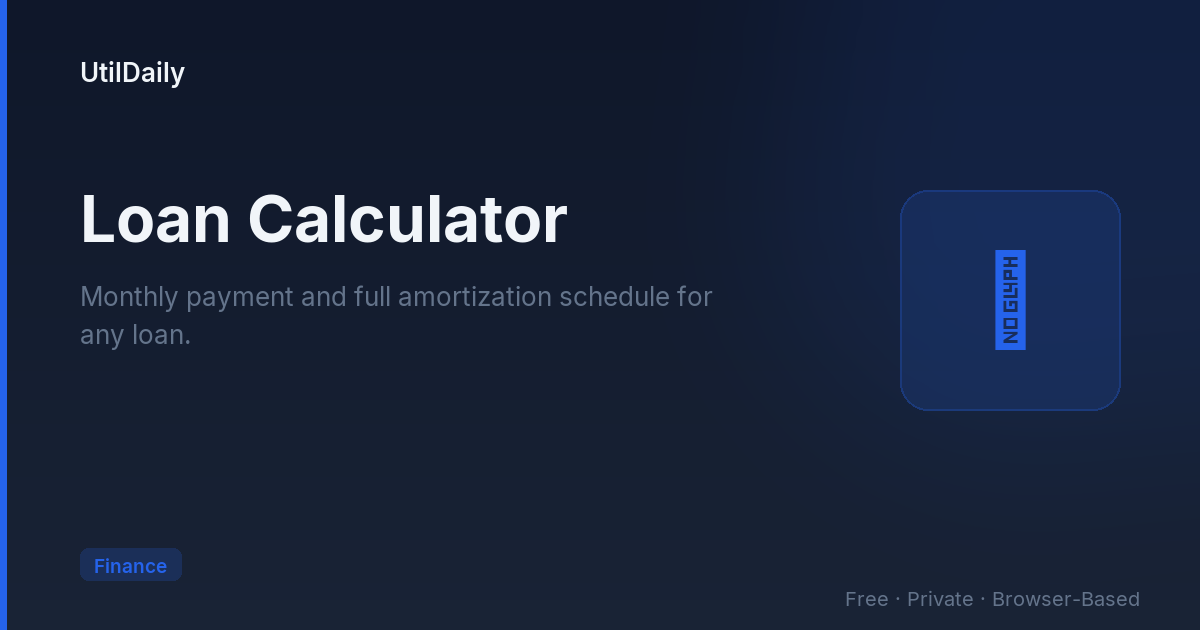 UtilDaily

Loan Calculator

Monthly payment and full amortization schedule for any loan.

NO GLYPH

Finance

Free · Private · Browser-Based